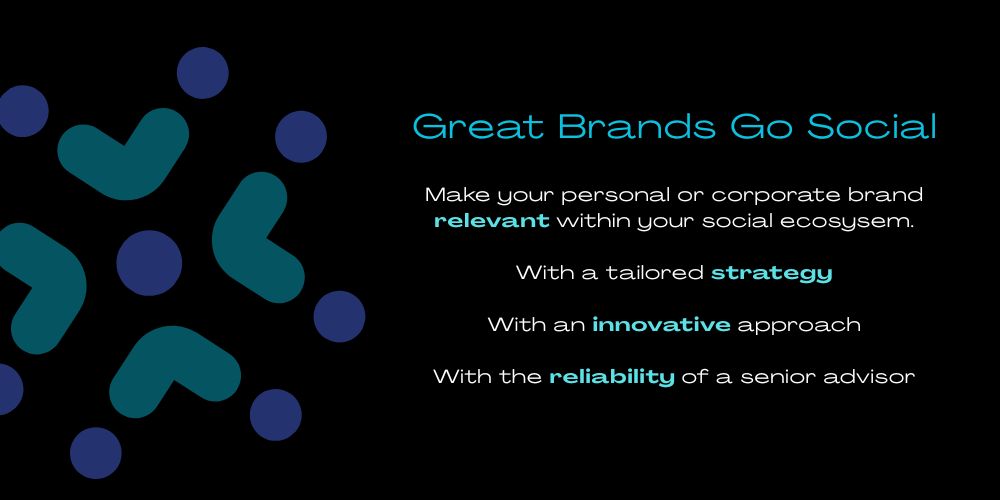 Great Brands Go Social

Make your personal or corporate brand relevant within your social ecosysem.

With a tailored strategy

With an innovative approach

With the reliability of a senior advisor